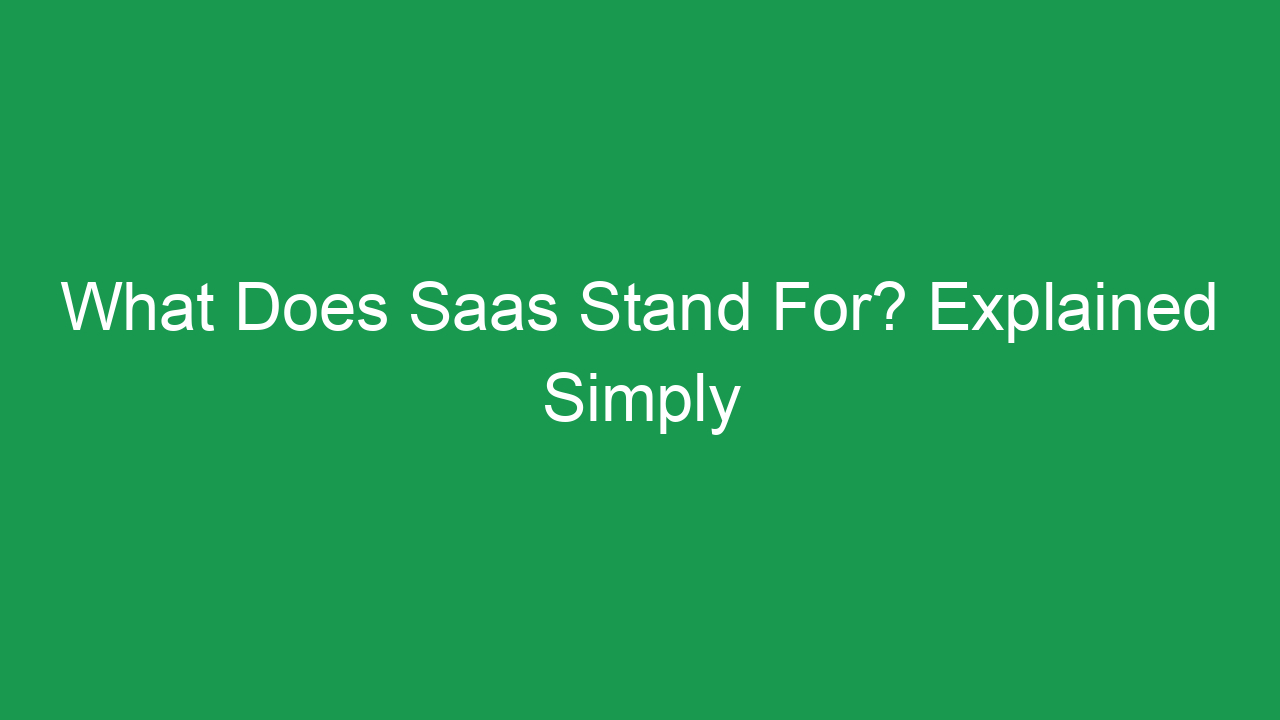 What Does Saas Stand For? Explained Simply